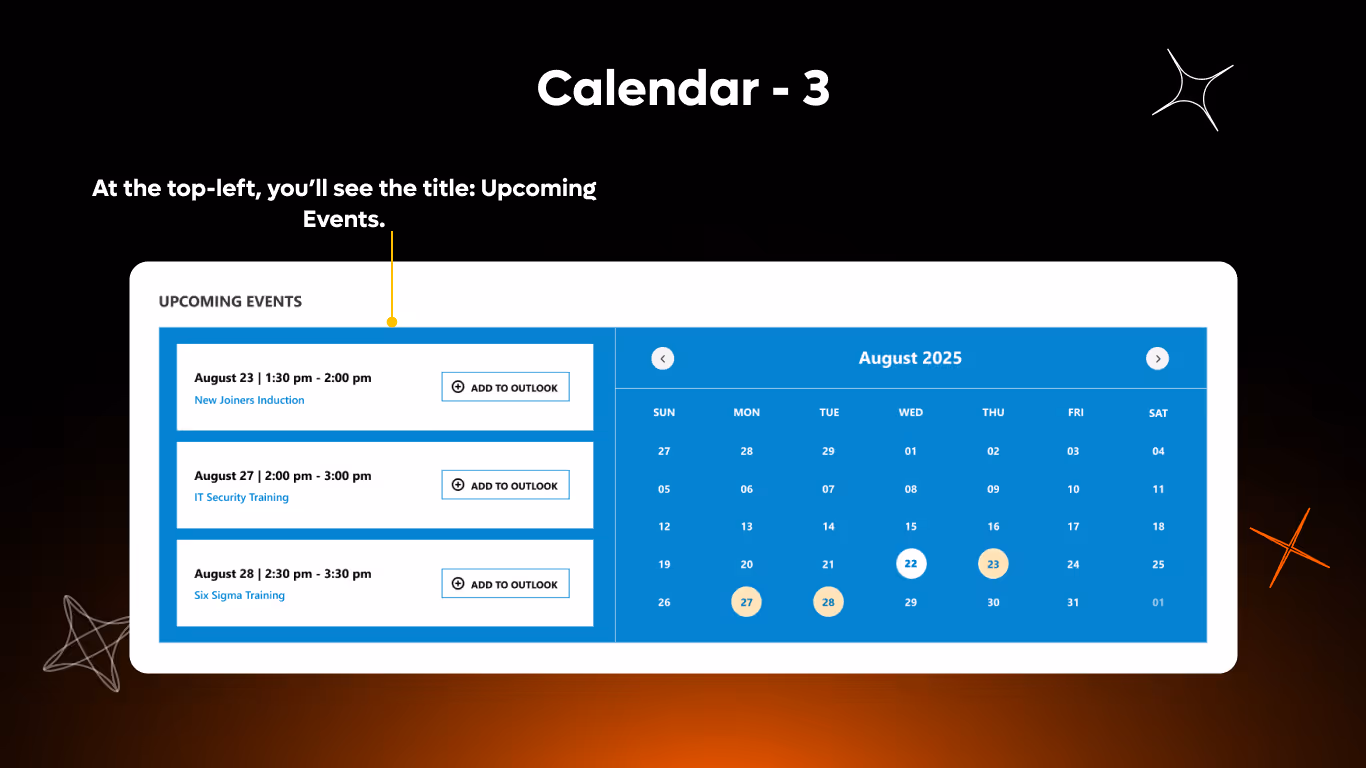 Calendar - 3

At the top-left, you'll see the title: Upcoming Events.

UPCOMING EVENTS

August 23 | 1:30 pm - 2:00 pm
New Joiners Induction
ADD TO OUTLOOK

August 27 | 2:00 pm - 3:00 pm
IT Security Training
ADD TO OUTLOOK

August 28 | 2:30 pm - 3:30 pm
Six Sigma Training
ADD TO OUTLOOK

August 2025

| SUN | MON | TUE | WED | THU | FRI | SAT |
|---|---|---|---|---|---|---|
| 27 | 28 | 29 | 01 | 02 | 03 | 04 |
| 05 | 06 | 07 | 08 | 09 | 10 | 11 |
| 12 | 13 | 14 | 15 | 16 | 17 | 18 |
| 19 | 20 | 21 | 22 | 23 | 24 | 25 |
| 26 | 27 | 28 | 29 | 30 | 31 | 01 |